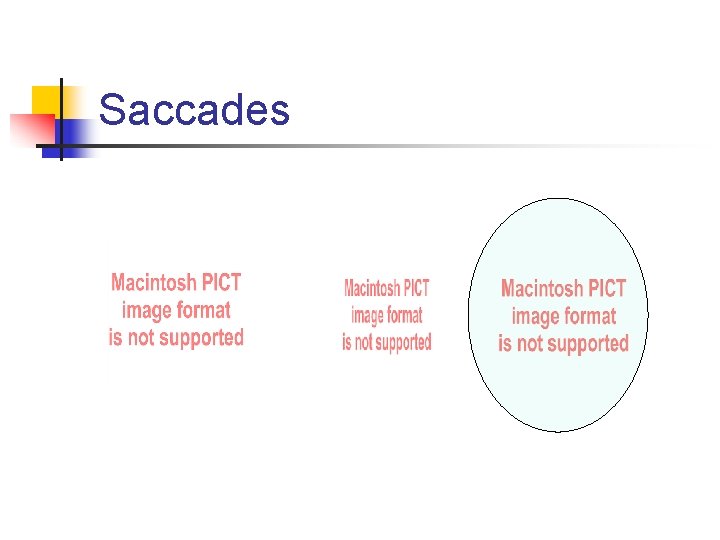 Saccades

Macintosh PICT image format is not supported

Macintosh PICT image format is not supported

Macintosh PICT image format is not supported